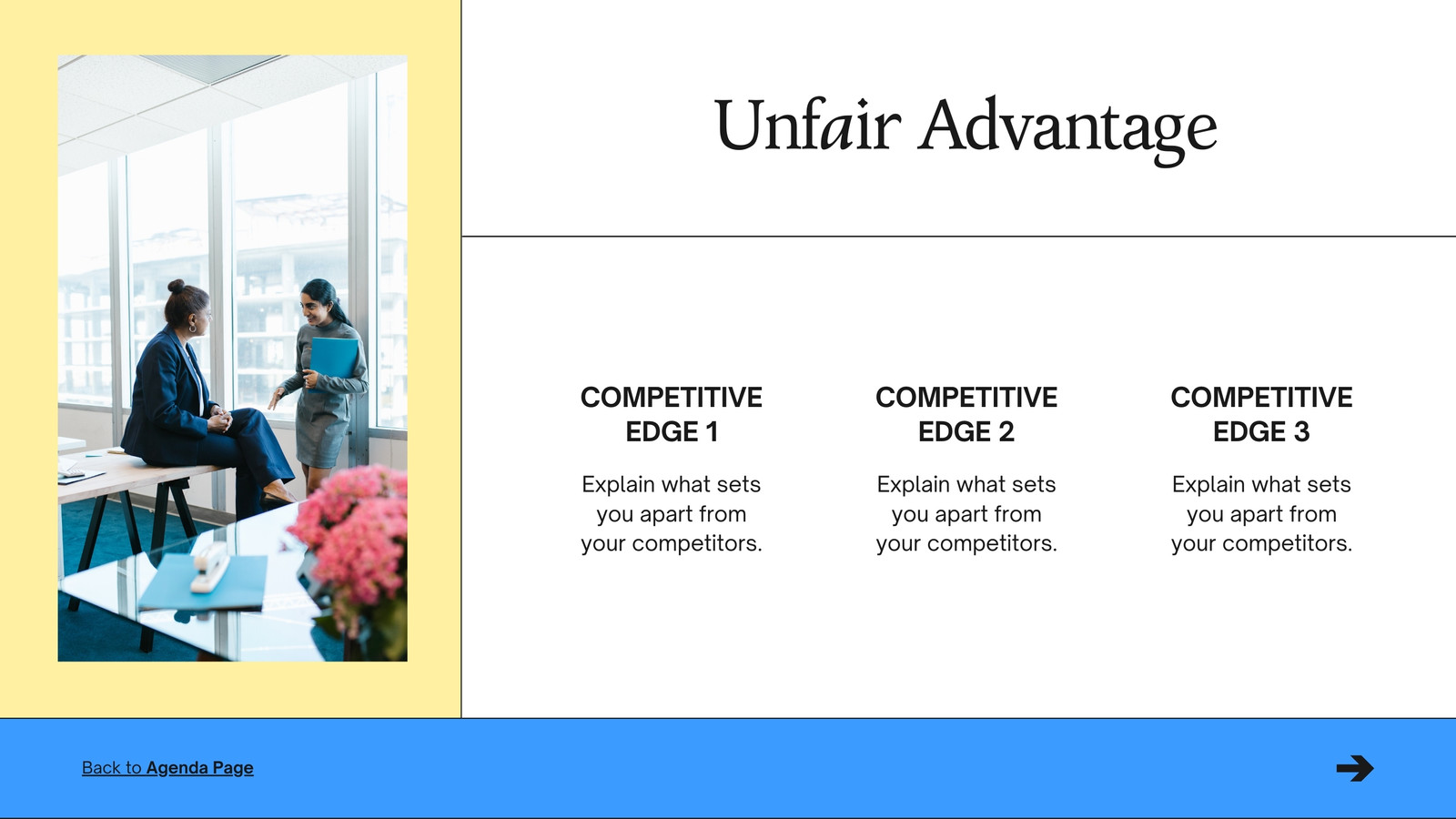 Unfair Advantage

COMPETITIVE EDGE 1

Explain what sets you apart from your competitors.

COMPETITIVE EDGE 2

Explain what sets you apart from your competitors.

COMPETITIVE EDGE 3

Explain what sets you apart from your competitors.

Back to Agenda Page